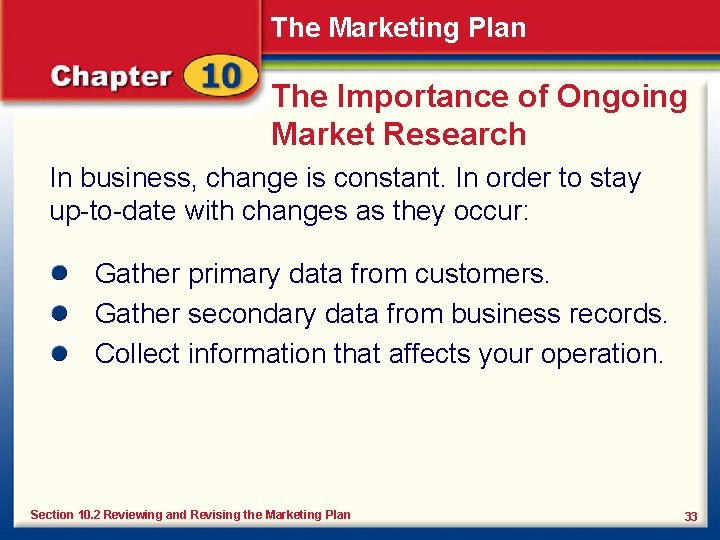 The Marketing Plan

Chapter 10

The Importance of Ongoing Market Research

In business, change is constant. In order to stay up-to-date with changes as they occur:

- Gather primary data from customers.
- Gather secondary data from business records.
- Collect information that affects your operation.

Section 10.2 Reviewing and Revising the Marketing Plan

33